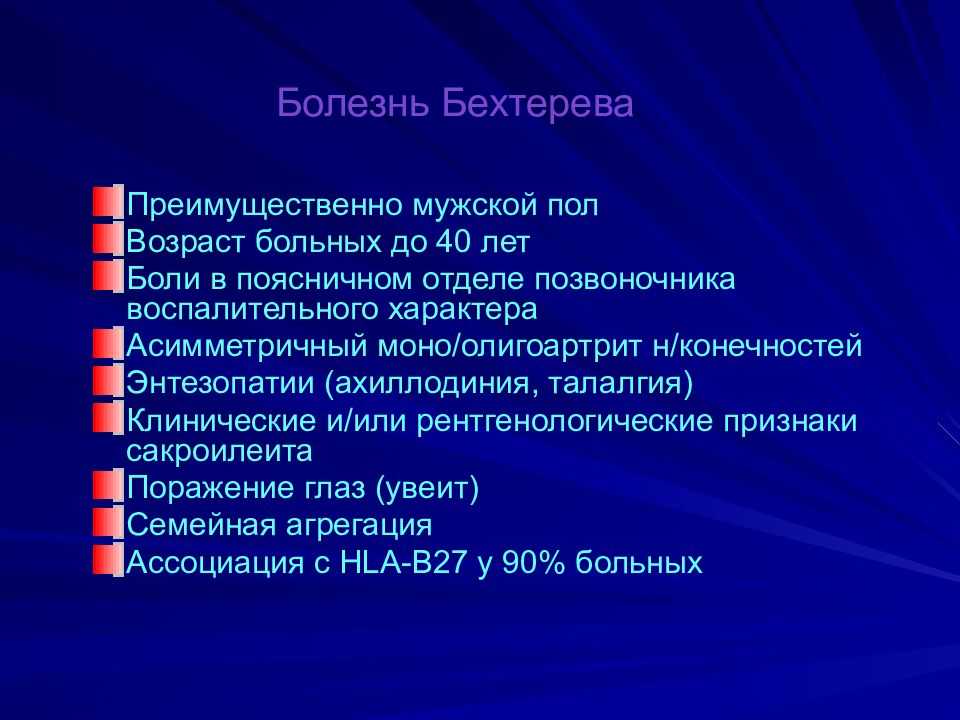 Болезнь Бехтерева

Преимущественно мужской пол
Возраст больных до 40 лет
Боли в поясничном отделе позвоночника воспалительного характера
Асимметричный моно/олигоартрит н/конечностей
Энтезопатии (ахиллодиния, талалгия)
Клинические и/или рентгенологические признаки сакроилеита
Поражение глаз (увеит)
Семейная агрегация
Ассоциация с HLA-B27 у 90% больных